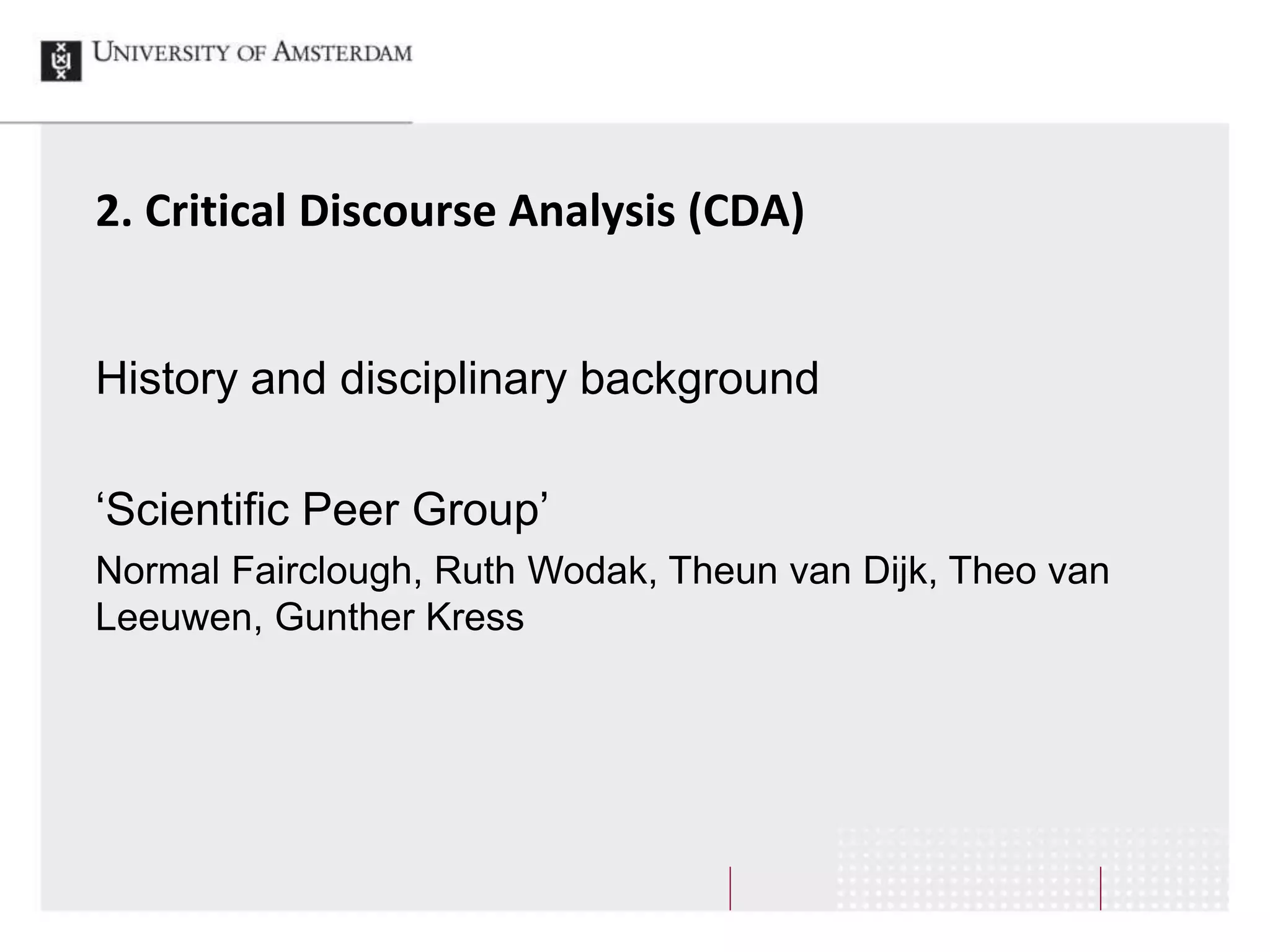 UNIVERSITY OF AMSTERDAM

2. Critical Discourse Analysis (CDA)

History and disciplinary background

‘Scientific Peer Group’

Normal Fairclough, Ruth Wodak, Theun van Dijk, Theo van Leeuwen, Gunther Kress